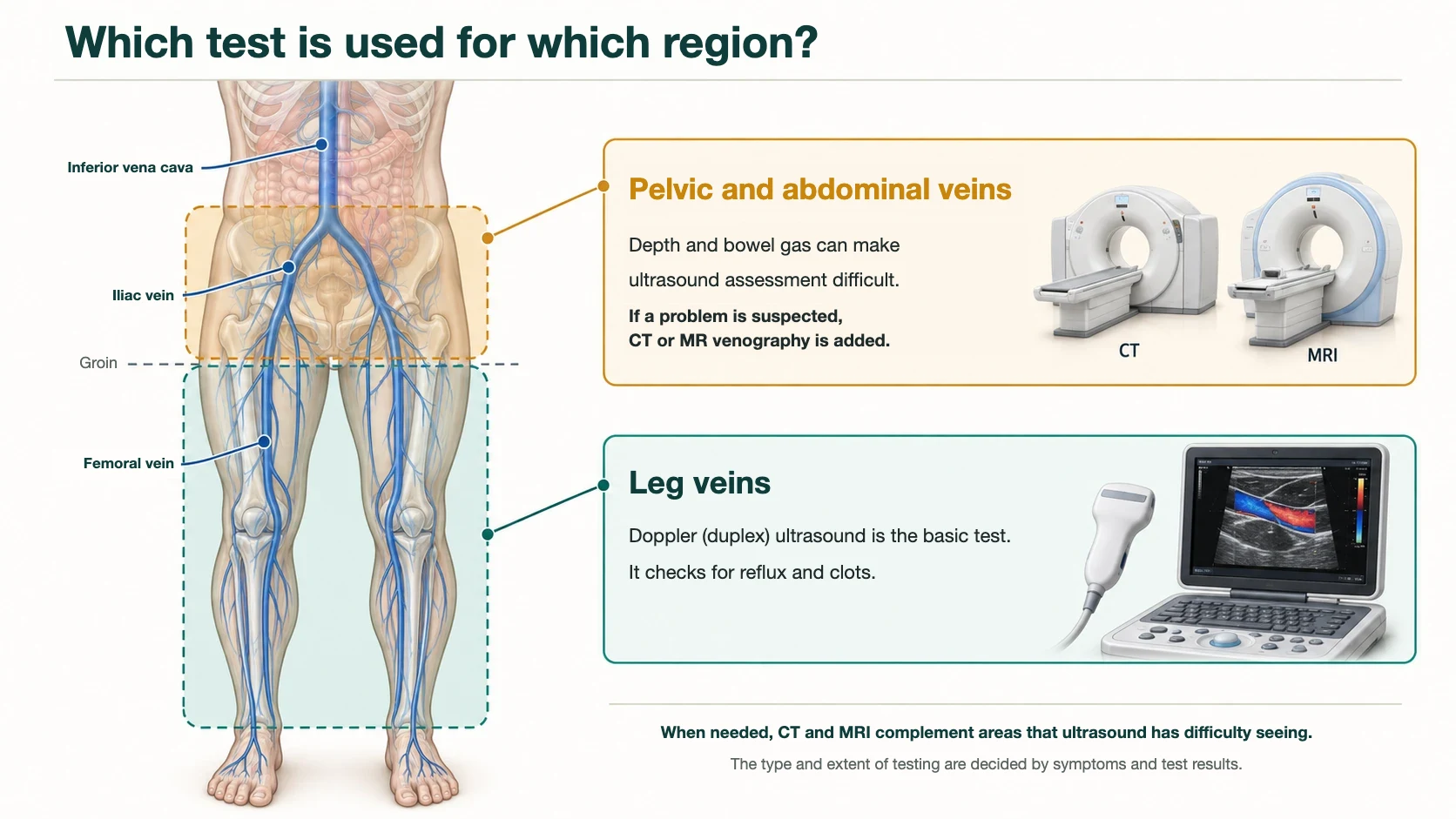 Which test is used for which region?

Inferior vena cava

Iliac vein

Groin

Femoral vein

Pelvic and abdominal veins

Depth and bowel gas can make ultrasound assessment difficult.

If a problem is suspected, CT or MR venography is added.

CT

MRI

Leg veins

Doppler (duplex) ultrasound is the basic test.

It checks for reflux and clots.

When needed, CT and MRI complement areas that ultrasound has difficulty seeing.

The type and extent of testing are decided by symptoms and test results.